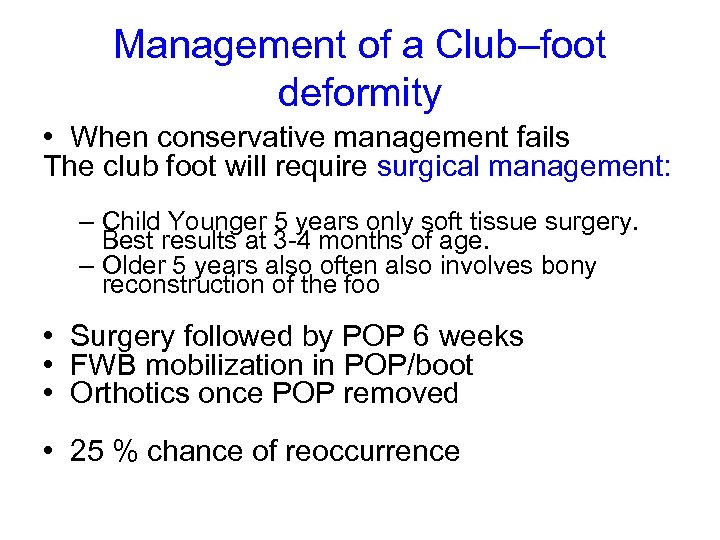 Management of a Club–foot deformity

• When conservative management fails
The club foot will require surgical management:

– Child Younger 5 years only soft tissue surgery. Best results at 3-4 months of age.
– Older 5 years also often also involves bony reconstruction of the foo

• Surgery followed by POP 6 weeks
• FWB mobilization in POP/boot
• Orthotics once POP removed

• 25 % chance of reoccurrence